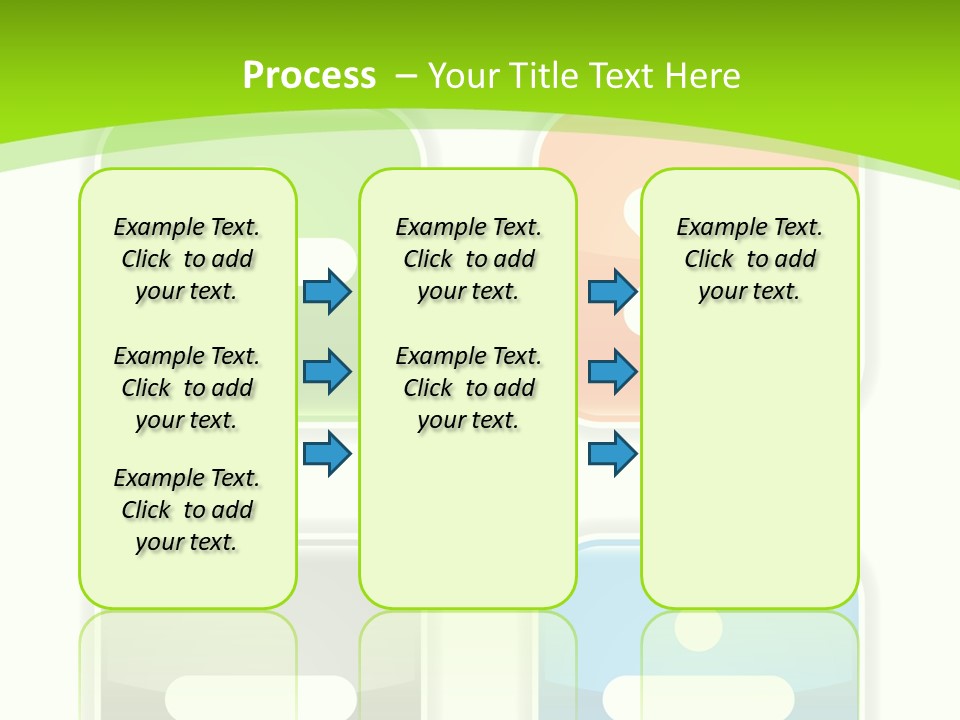 Process – Your Title Text Here

Example Text. Click to add your text.

Example Text. Click to add your text.

Example Text. Click to add your text.

Example Text. Click to add your text.

Example Text. Click to add your text.

Example Text. Click to add your text.